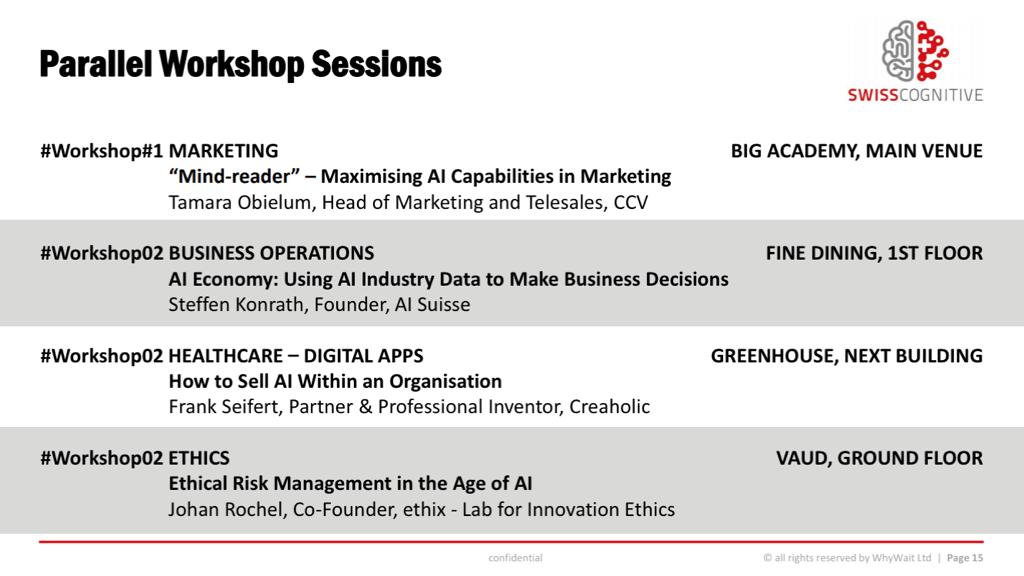 Parallel Workshop Sessions

SWISSCOGNITIVE

#Workshop#1 MARKETING BIG ACADEMY, MAIN VENUE
"Mind-reader" – Maximising AI Capabilities in Marketing
Tamara Obielum, Head of Marketing and Telesales, CCV

#Workshop02 BUSINESS OPERATIONS FINE DINING, 1ST FLOOR
AI Economy: Using AI Industry Data to Make Business Decisions
Steffen Konrath, Founder, AI Suisse

#Workshop02 HEALTHCARE – DIGITAL APPS GREENHOUSE, NEXT BUILDING
How to Sell AI Within an Organisation
Frank Seifert, Partner & Professional Inventor, Creaholic

#Workshop02 ETHICS VAUD, GROUND FLOOR
Ethical Risk Management in the Age of AI
Johan Rochel, Co-Founder, ethix - Lab for Innovation Ethics

confidential

© all rights reserved by WhyWait Ltd | Page 15